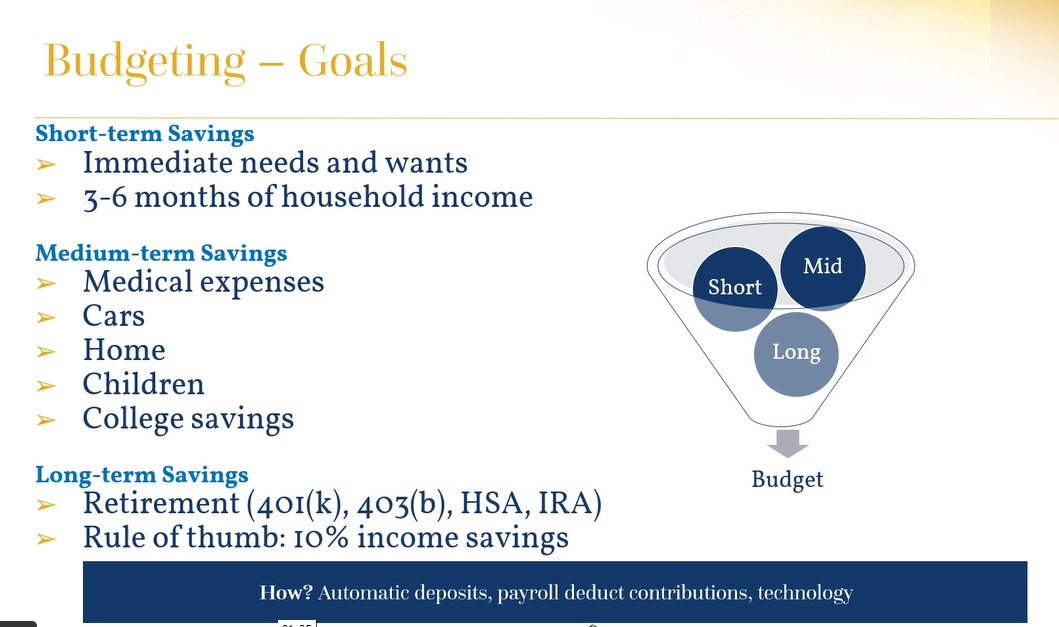 Budgeting – Goals

Short-term Savings
➢ Immediate needs and wants
➢ 3-6 months of household income

Medium-term Savings
➢ Medical expenses
➢ Cars
➢ Home
➢ Children
➢ College savings

Long-term Savings
➢ Retirement (401(k), 403(b), HSA, IRA)
➢ Rule of thumb: 10% income savings

Short
Mid
Long
Budget

How? Automatic deposits, payroll deduct contributions, technology